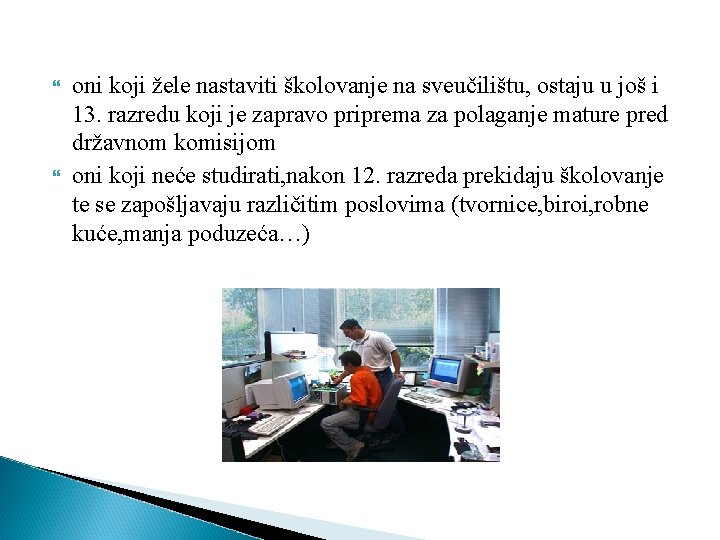 oni koji žele nastaviti školovanje na sveučilištu, ostaju u još i 13. razredu koji je zapravo priprema za polaganje mature pred državnom komisijom

oni koji neće studirati,nakon 12. razreda prekidaju školovanje te se zapošljavaju različitim poslovima (tvornice,biroi,robne kuće,manja poduzeća…)